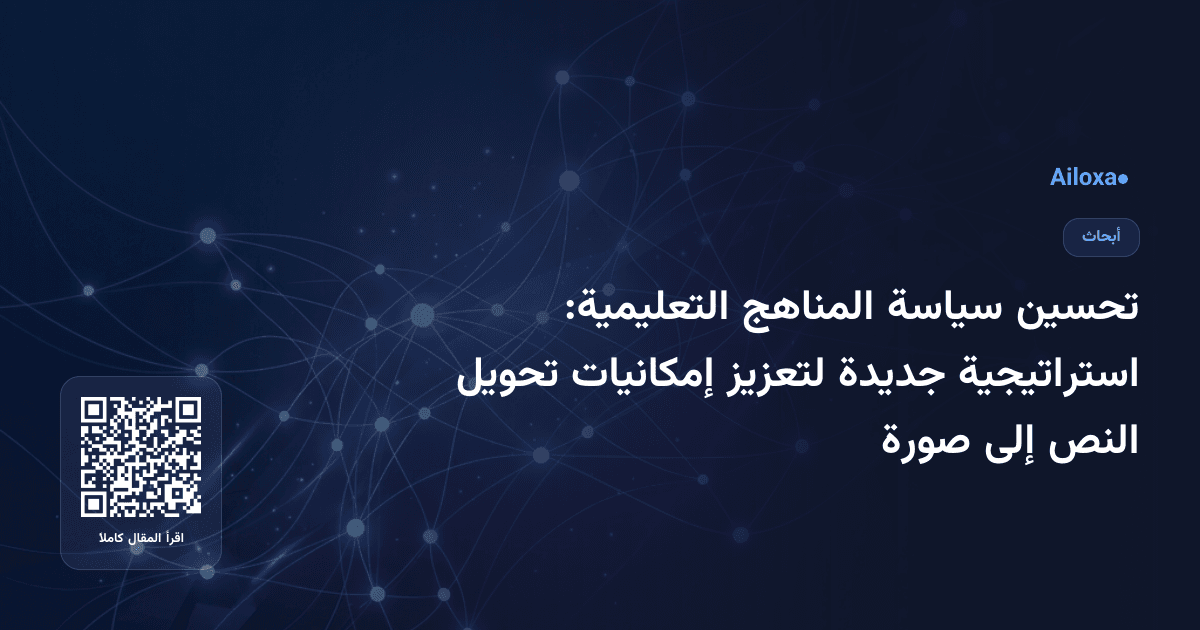 Ailoxa

أبحاث

تحسين سياسة المناهج التعليمية: استراتيجية جديدة لتعزيز إمكانيات تحويل النص إلى صورة

اقرأ المقال كاملا